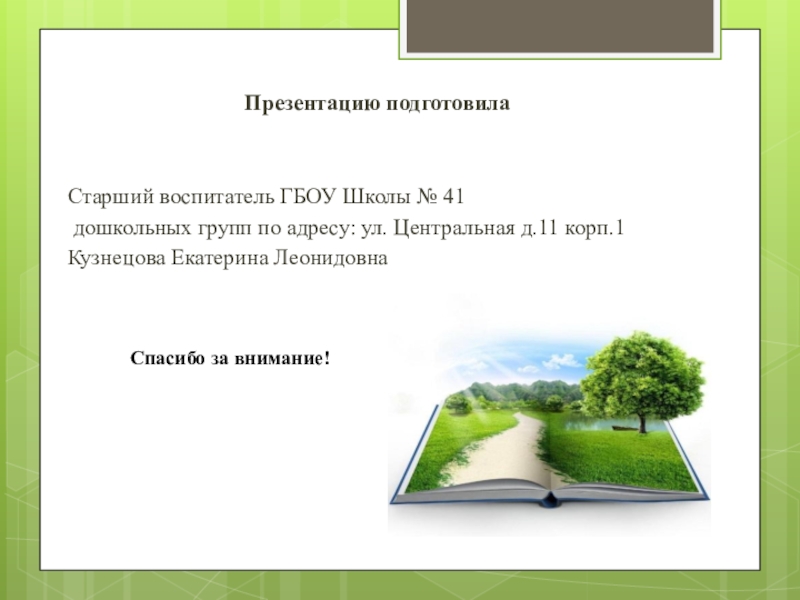 Презентацию подготовила

Старший воспитатель ГБОУ Школы № 41
дошкольных групп по адресу: ул. Центральная д.11 корп.1
Кузнецова Екатерина Леонидовна

Спасибо за внимание!